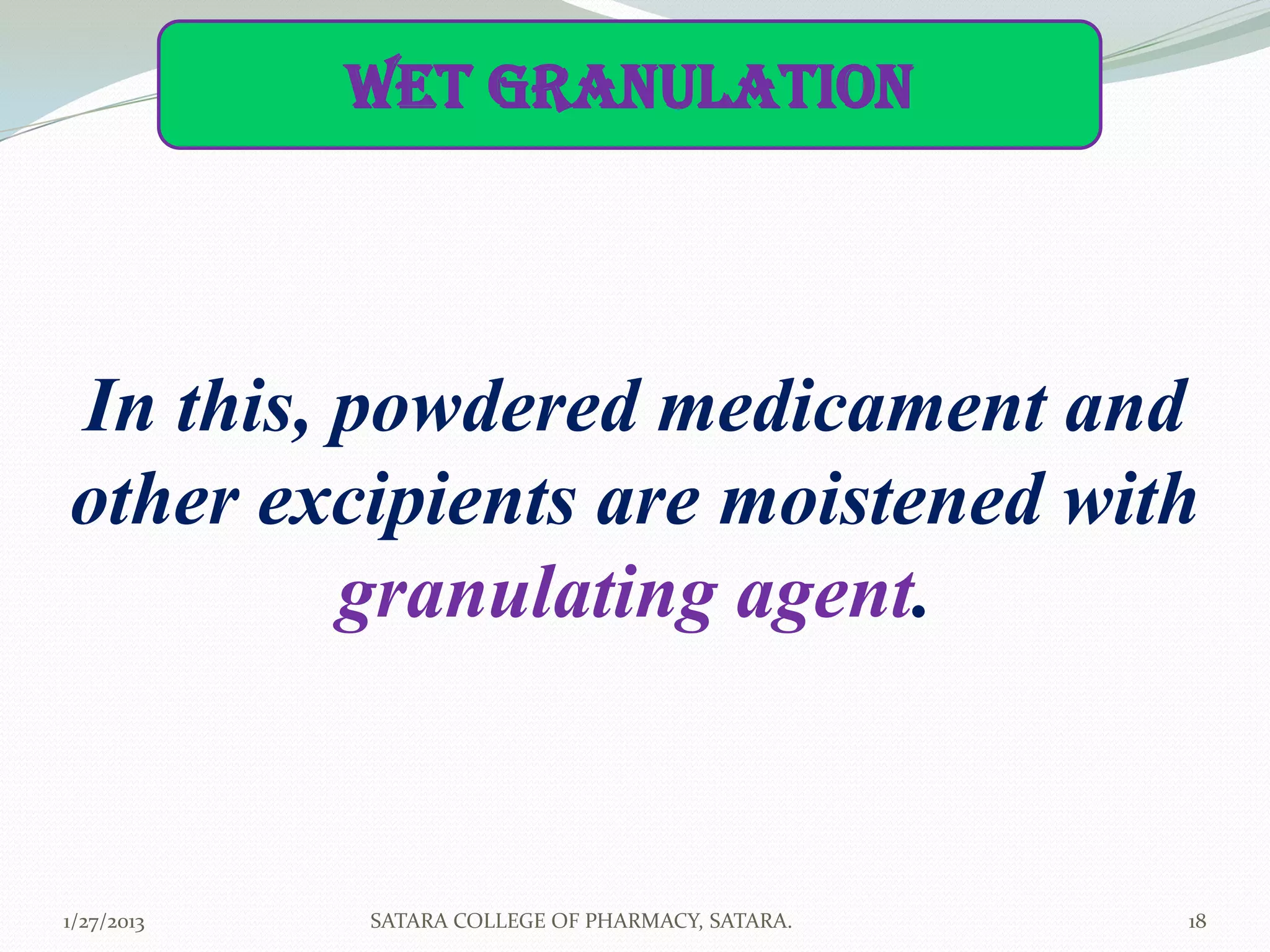 WET GRANULATION

In this, powdered medicament and other excipients are moistened with granulating agent.

1/27/2013

SATARA COLLEGE OF PHARMACY, SATARA.

18